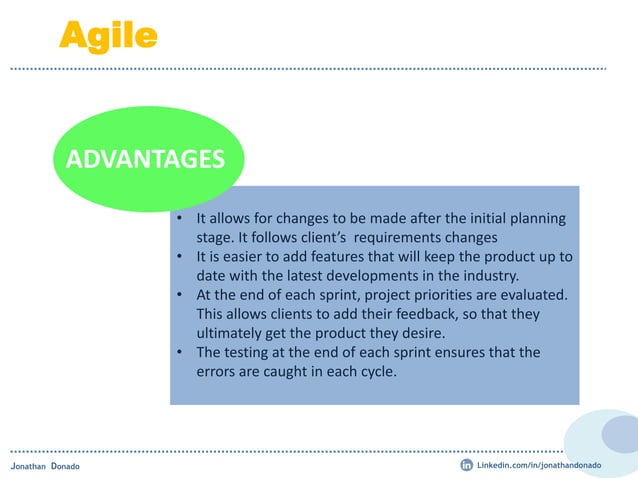 Agile

ADVANTAGES

• It allows for changes to be made after the initial planning stage. It follows client's requirements changes
• It is easier to add features that will keep the product up to date with the latest developments in the industry.
• At the end of each sprint, project priorities are evaluated. This allows clients to add their feedback, so that they ultimately get the product they desire.
• The testing at the end of each sprint ensures that the errors are caught in each cycle.

Jonathan Donado

in Linkedin.com/in/jonathandonado